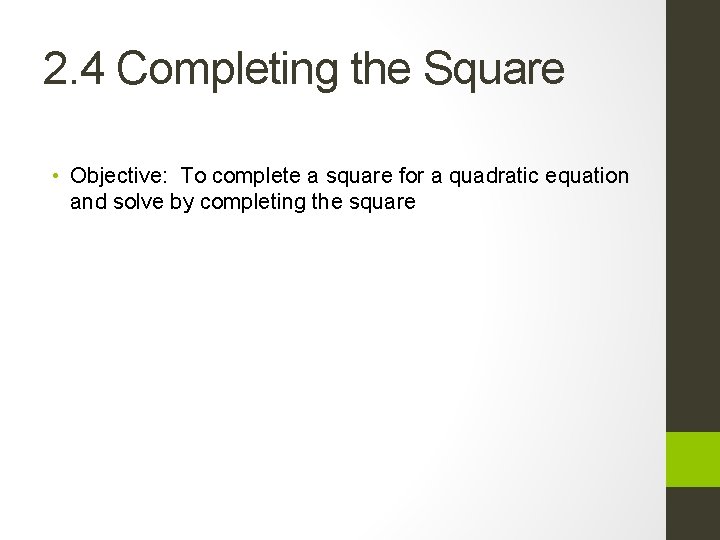 2.4 Completing the Square

• Objective: To complete a square for a quadratic equation and solve by completing the square